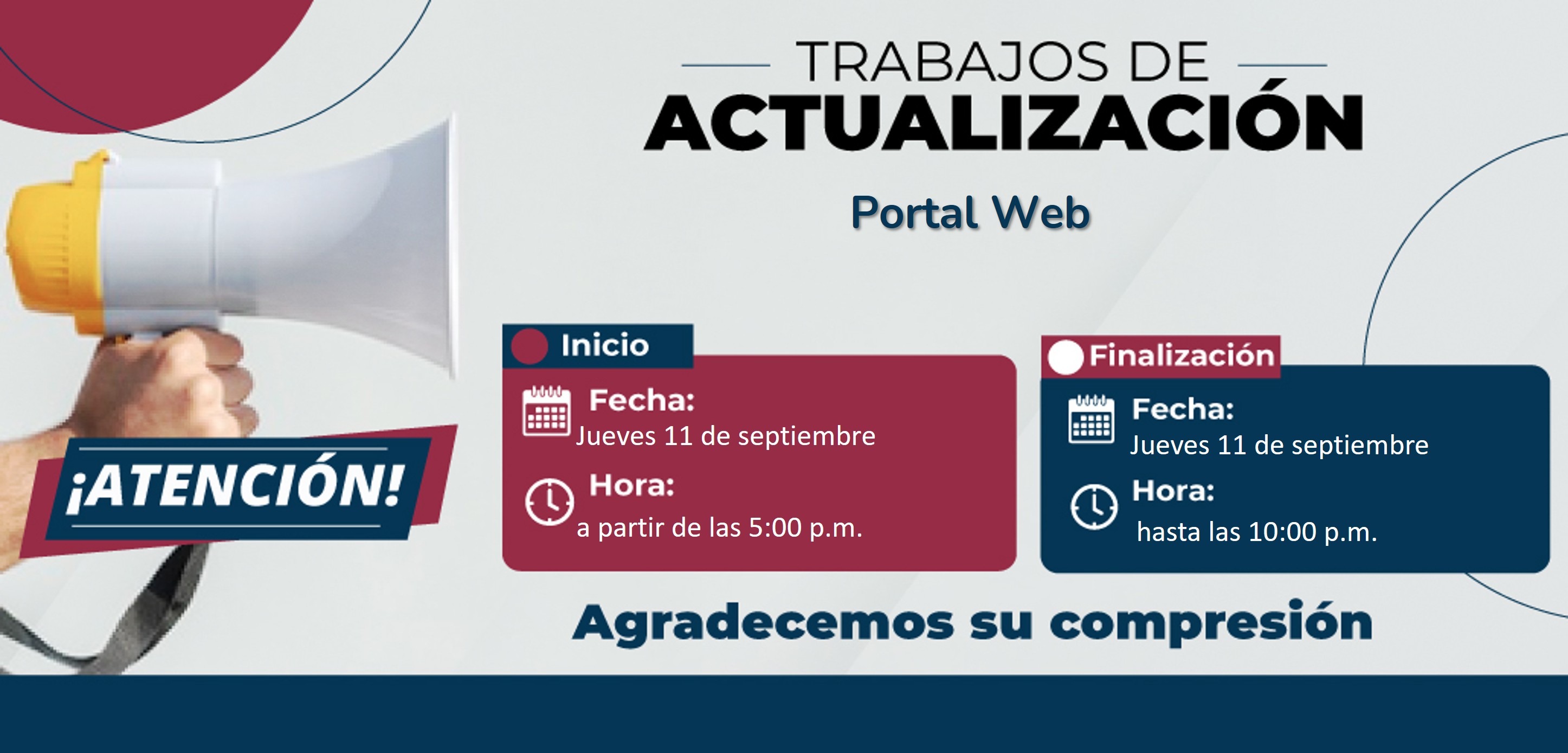 TRABAJOS DE
ACTUALIZACIÓN

Portal Web

¡ATENCIÓN!

Inicio

Fecha:
Jueves 11 de septiembre

Hora:
a partir de las 5:00 p.m.

Finalización

Fecha:
Jueves 11 de septiembre

Hora:
hasta las 10:00 p.m.

Agradecemos su compresión